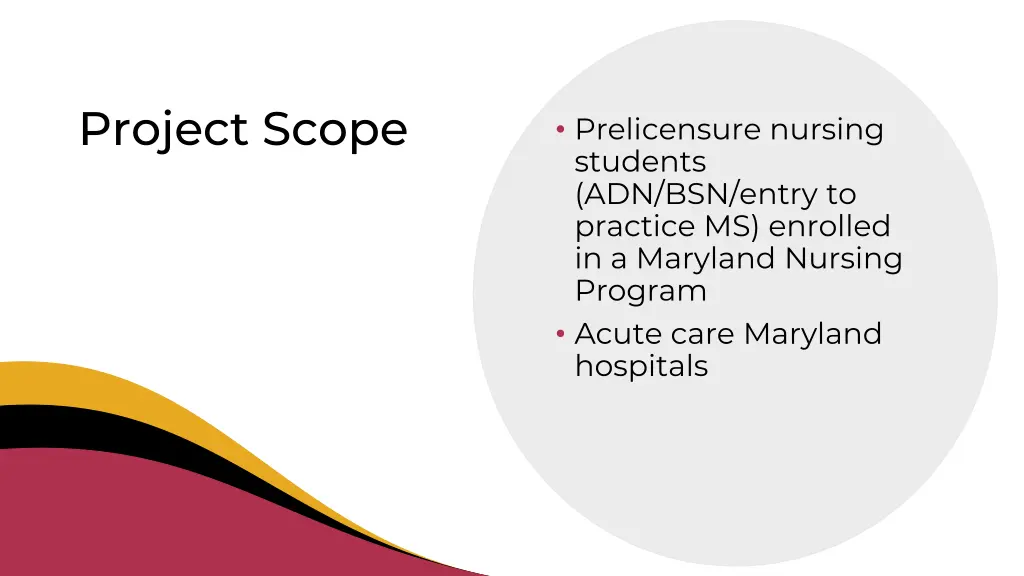 Project Scope

• Prelicensure nursing students (ADN/BSN/entry to practice MS) enrolled in a Maryland Nursing Program
• Acute care Maryland hospitals